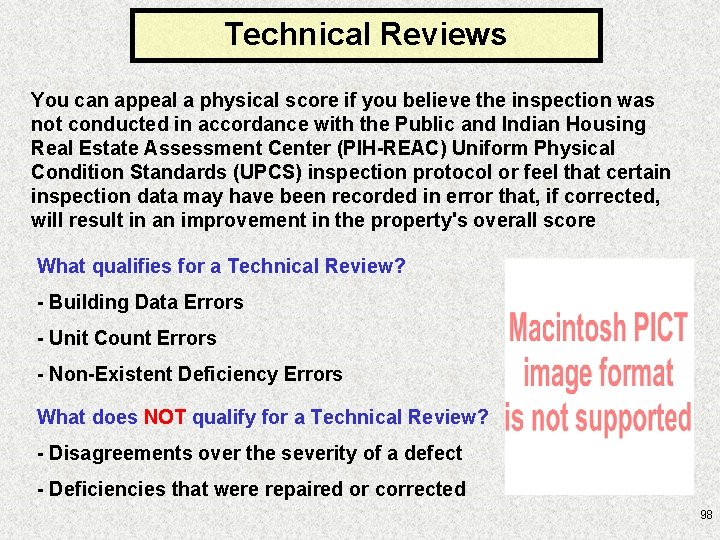 Technical Reviews

You can appeal a physical score if you believe the inspection was not conducted in accordance with the Public and Indian Housing Real Estate Assessment Center (PIH-REAC) Uniform Physical Condition Standards (UPCS) inspection protocol or feel that certain inspection data may have been recorded in error that, if corrected, will result in an improvement in the property's overall score

What qualifies for a Technical Review?

- Building Data Errors

- Unit Count Errors

- Non-Existent Deficiency Errors

What does NOT qualify for a Technical Review?

- Disagreements over the severity of a defect

- Deficiencies that were repaired or corrected

Macintosh PICT image format is not supported

98